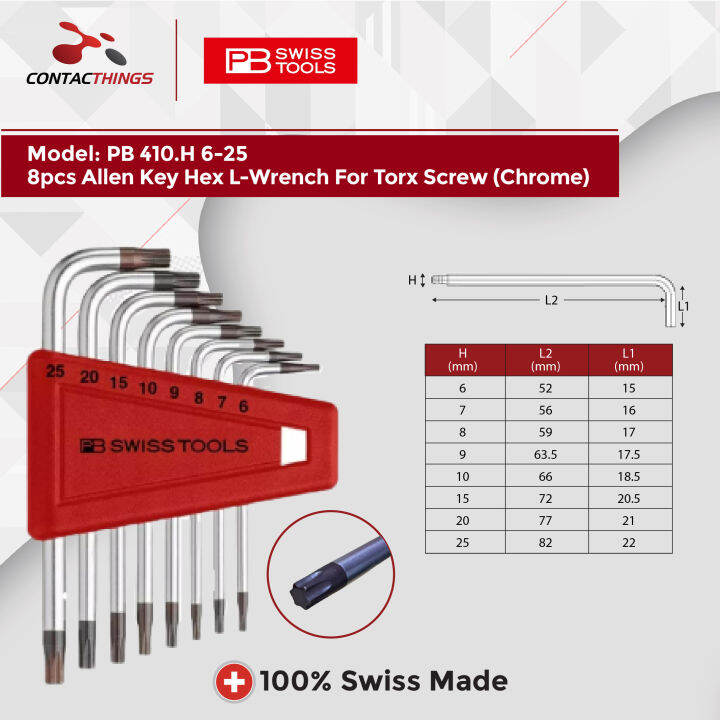 CONTACTHINGS

PB SWISS TOOLS

Model: PB 410.H 6-25
8pcs Allen Key Hex L-Wrench For Torx Screw (Chrome)

25 20 15 10 9 8 7 6

PB SWISS TOOLS

H

L2

L1

| H (mm) | L2 (mm) | L1 (mm) |
|---|---|---|
| 6 | 52 | 15 |
| 7 | 56 | 16 |
| 8 | 59 | 17 |
| 9 | 63.5 | 17.5 |
| 10 | 66 | 18.5 |
| 15 | 72 | 20.5 |
| 20 | 77 | 21 |
| 25 | 82 | 22 |

100% Swiss Made